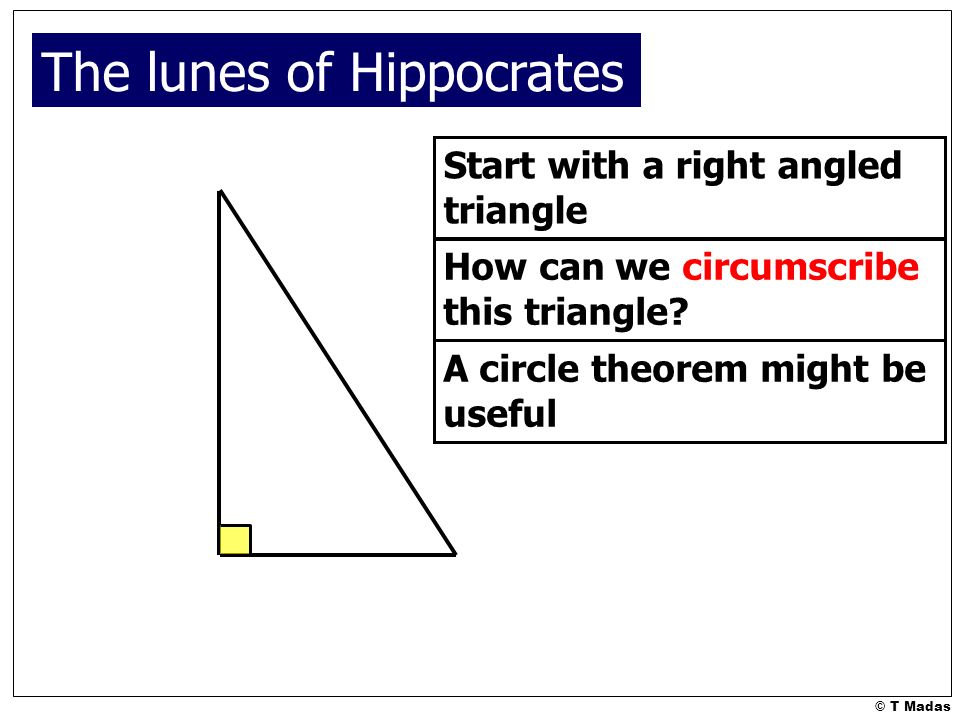 The lunes of Hippocrates

Start with a right angled triangle

How can we circumscribe this triangle?

A circle theorem might be useful

© T Madas